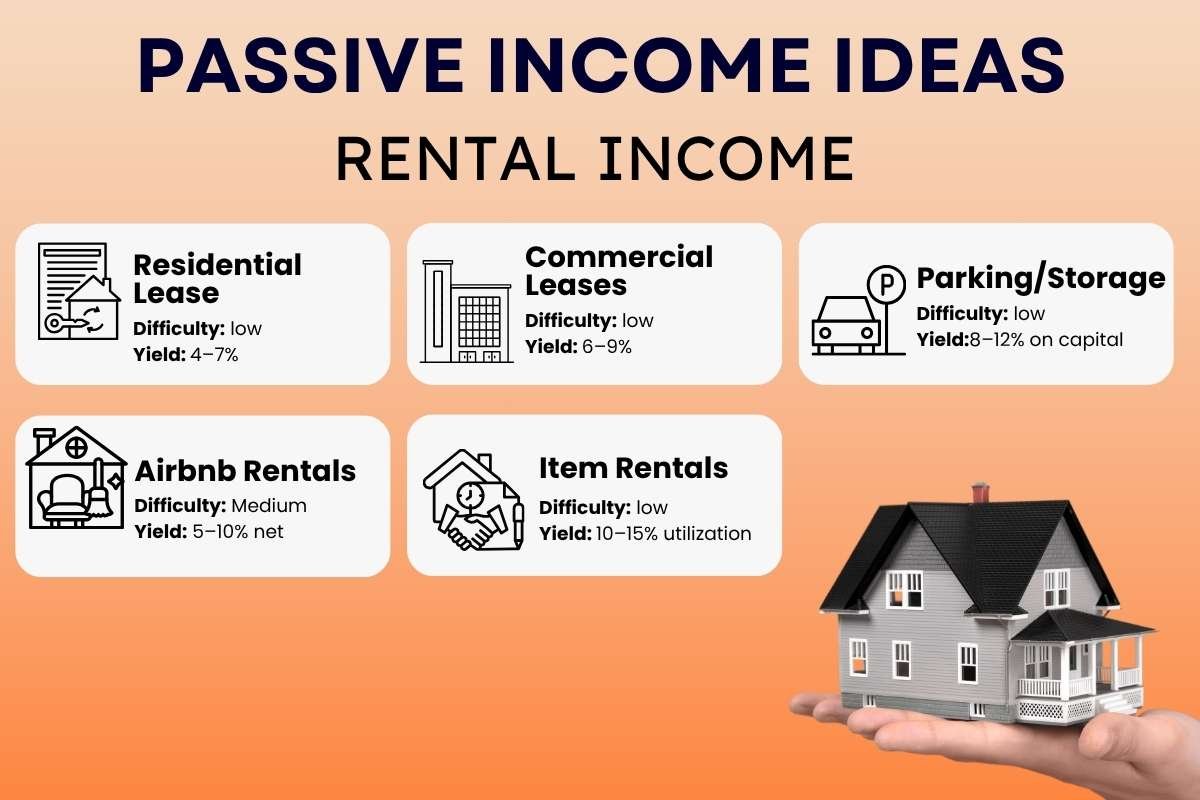 PASSIVE INCOME IDEAS

RENTAL INCOME

Residential Lease
Difficulty: low
Yield: 4–7%

Commercial Leases
Difficulty: low
Yield: 6–9%

P

Parking/Storage
Difficulty: low
Yield:8–12% on capital

Airbnb Rentals
Difficulty: Medium
Yield: 5–10% net

Item Rentals
Difficulty: low
Yield: 10–15% utilization